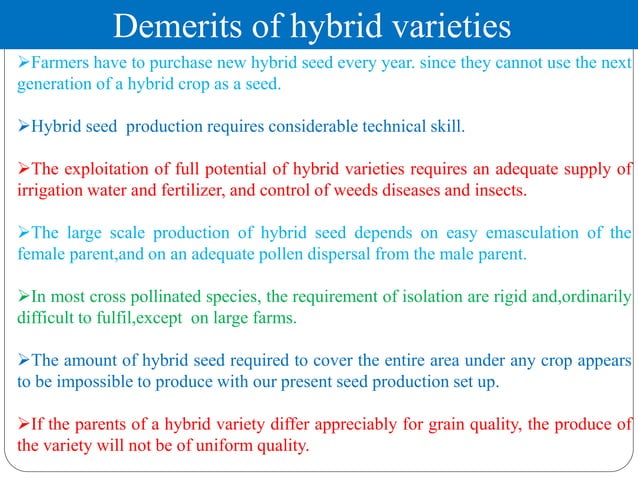 Demerits of hybrid varieties

➢Farmers have to purchase new hybrid seed every year. since they cannot use the next generation of a hybrid crop as a seed.

➢Hybrid seed production requires considerable technical skill.

➢The exploitation of full potential of hybrid varieties requires an adequate supply of irrigation water and fertilizer, and control of weeds diseases and insects.

➢The large scale production of hybrid seed depends on easy emasculation of the female parent,and on an adequate pollen dispersal from the male parent.

➢In most cross pollinated species, the requirement of isolation are rigid and,ordinarily difficult to fulfil,except on large farms.

➢The amount of hybrid seed required to cover the entire area under any crop appears to be impossible to produce with our present seed production set up.

➢If the parents of a hybrid variety differ appreciably for grain quality, the produce of the variety will not be of uniform quality.